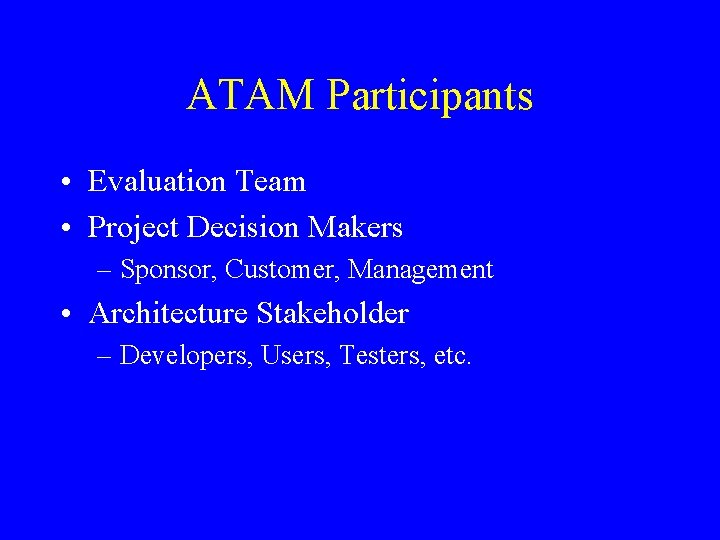 ATAM Participants

• Evaluation Team
• Project Decision Makers
– Sponsor, Customer, Management
• Architecture Stakeholder
– Developers, Users, Testers, etc.